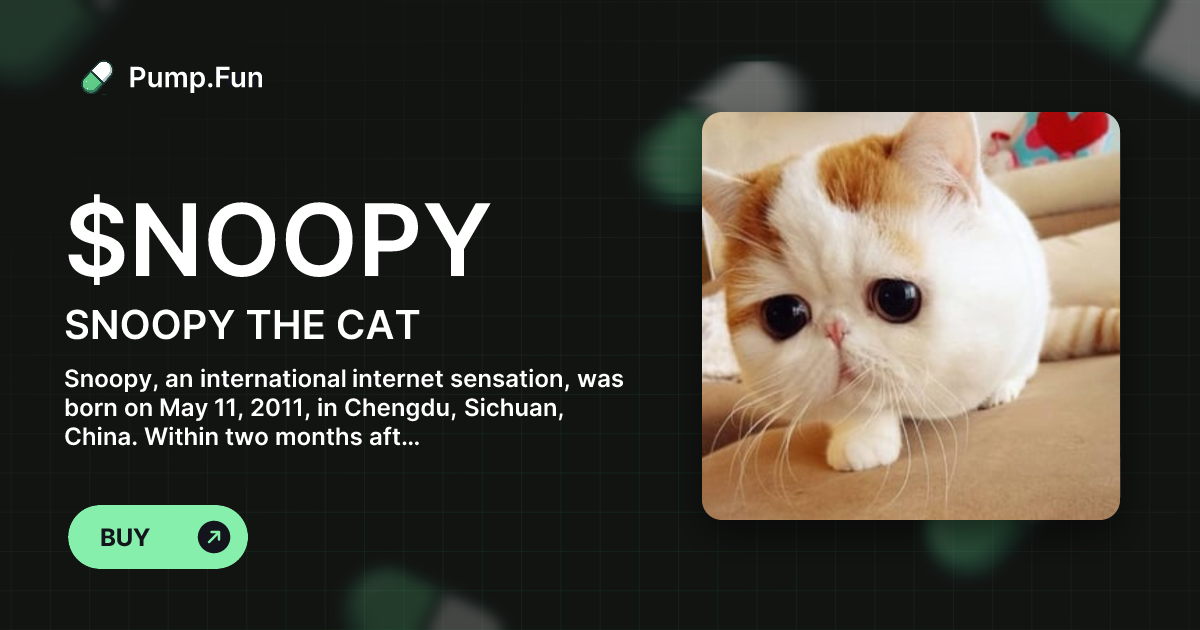 Pump.Fun

$NOOPY

SNOOPY THE CAT

Snoopy, an international internet sensation, was born on May 11, 2011, in Chengdu, Sichuan, China. Within two months aft...

BUY